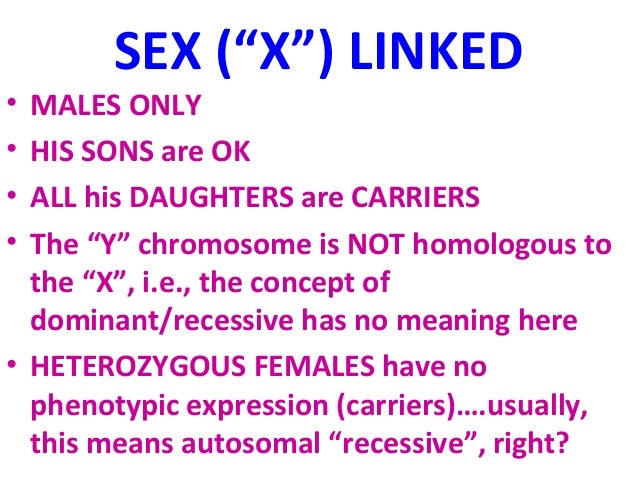 SEX (“X”) LINKED

• MALES ONLY
• HIS SONS are OK
• ALL his DAUGHTERS are CARRIERS
• The “Y” chromosome is NOT homologous to the “X”, i.e., the concept of dominant/recessive has no meaning here
• HETEROZYGOUS FEMALES have no phenotypic expression (carriers)….usually, this means autosomal “recessive”, right?